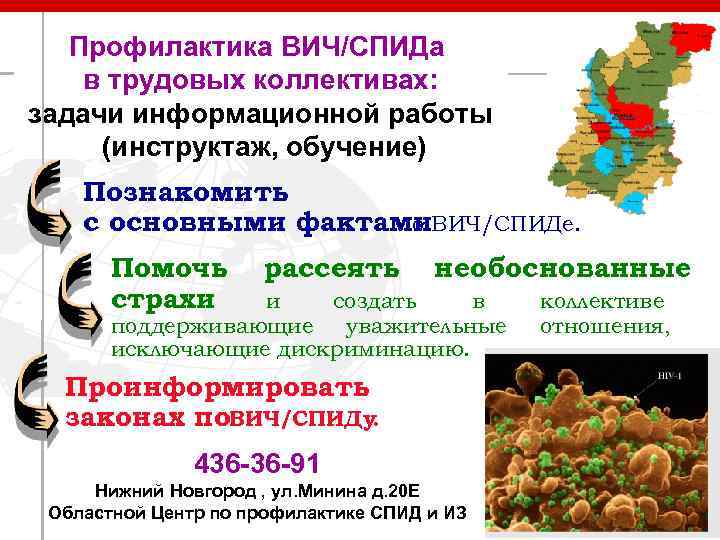 Профилактика ВИЧ/СПИДа в трудовых коллективах:
задачи информационной работы (инструктаж, обучение)

Познакомить с основными фактамиВИЧ/СПИДе.

Помочь рассеять необоснованные страхи и создать в коллективе поддерживающие уважительные отношения, исключающие дискриминацию.

Проинформировать законах поВИЧ/СПИДу.

HIV-1

436-36-91
Нижний Новгород , ул.Минина д.20Е
Областной Центр по профилактике СПИД и ИЗ